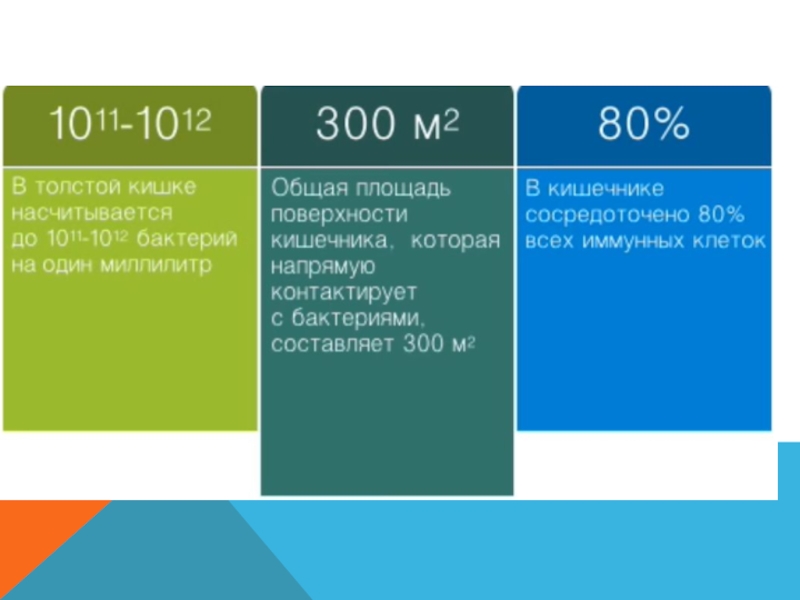 $10^{11}$-$10^{12}$

В толстой кишке насчитывается до $10^{11}$-$10^{12}$ бактерий на один миллилитр

300 м$^2$

Общая площадь поверхности кишечника, которая напрямую контактирует с бактериями, составляет 300 м$^2$

80%

В кишечнике сосредоточено 80% всех иммунных клеток